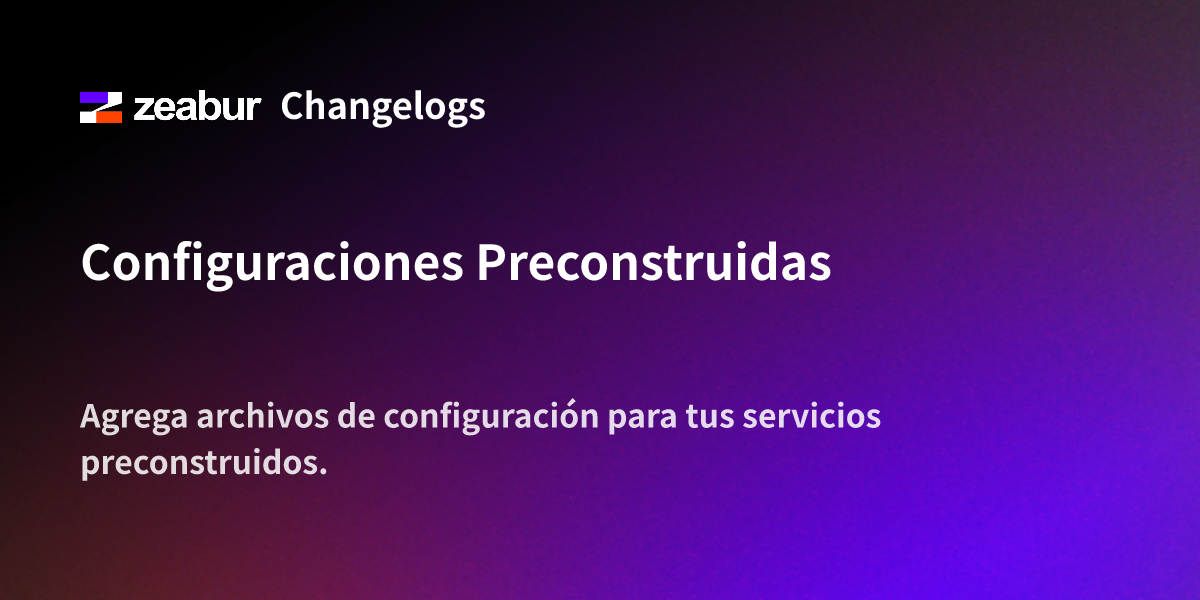 zeabur Changelogs

Configuraciones Preconstruidas

Agrega archivos de configuración para tus servicios preconstruidos.